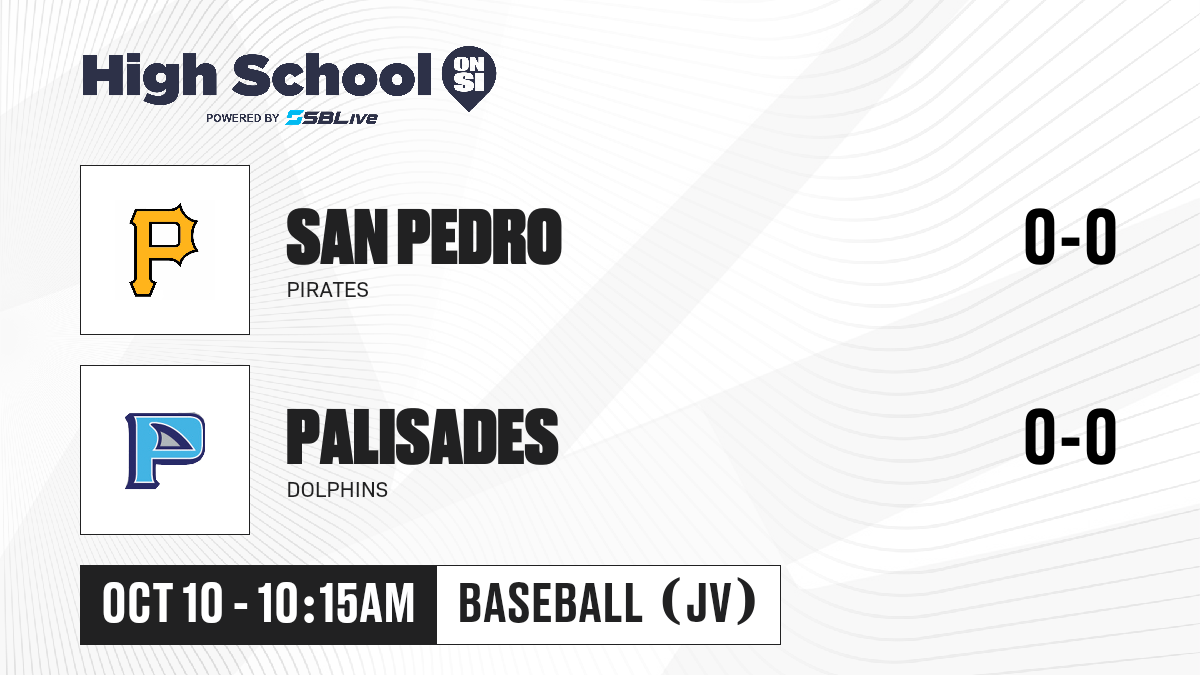 High School ON SI
POWERED BY SBLive

SAN PEDRO
PIRATES

0-0

PALISADES
DOLPHINS

0-0

OCT 10 - 10:15AM

BASEBALL (JV)